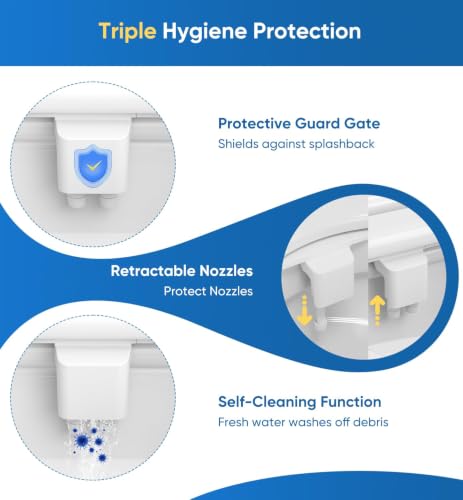 Triple Hygiene Protection

Protective Guard Gate
Shields against splashback

Retractable Nozzles
Protect Nozzles

Self-Cleaning Function
Fresh water washes off debris